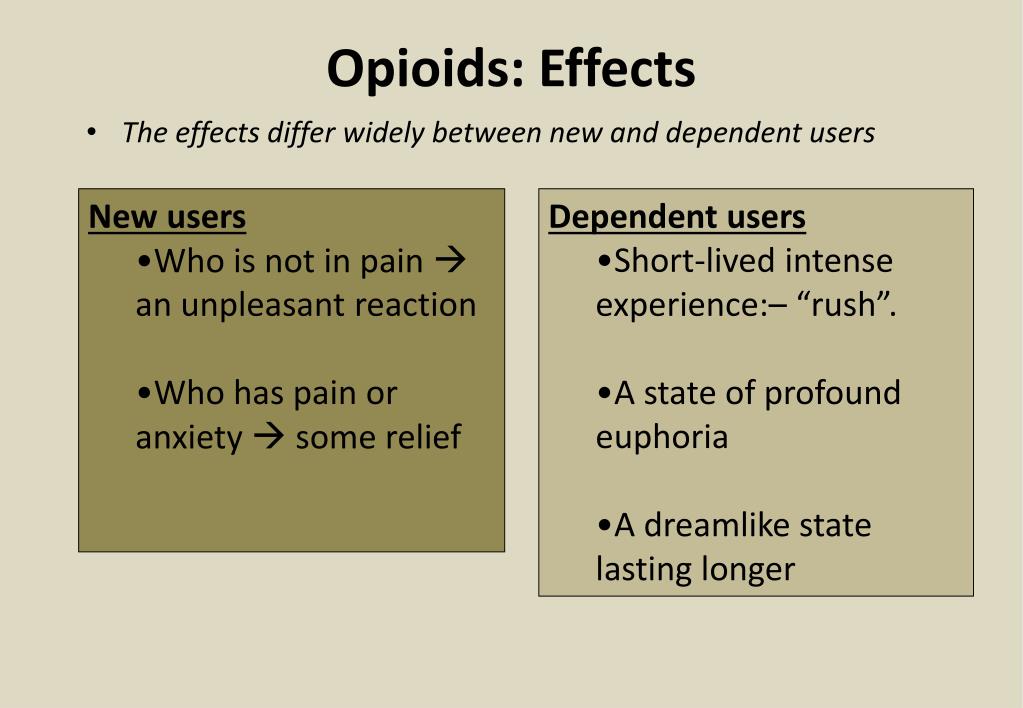 Opioids: Effects

• The effects differ widely between new and dependent users

New users

•Who is not in pain → an unpleasant reaction

•Who has pain or anxiety → some relief

Dependent users

•Short-lived intense experience:– “rush”.

•A state of profound euphoria

•A dreamlike state lasting longer